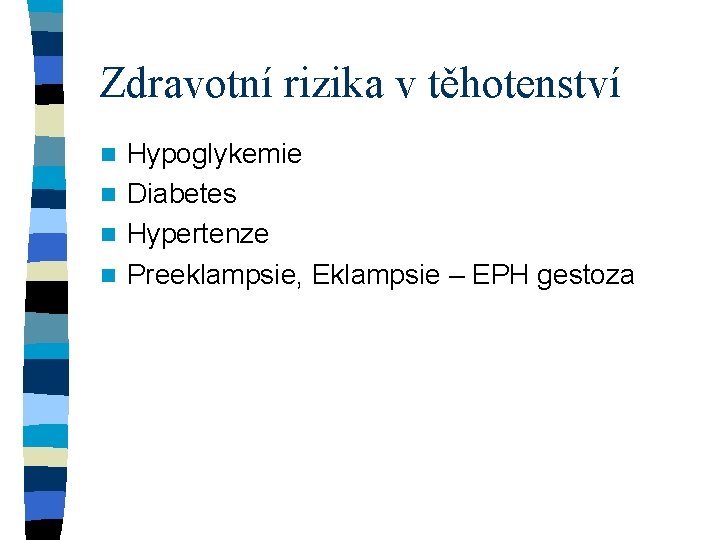 Zdravotní rizika v těhotenství

- Hypoglykemie
- Diabetes
- Hypertenze
- Preeklampsie, Eklampsie – EPH gestoza